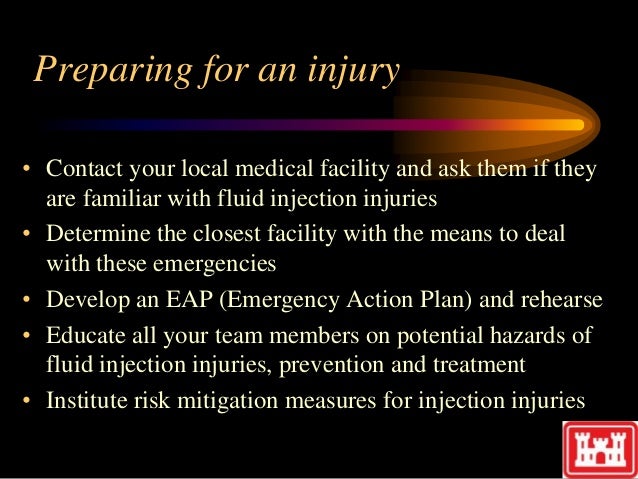 Preparing for an injury

• Contact your local medical facility and ask them if they are familiar with fluid injection injuries
• Determine the closest facility with the means to deal with these emergencies
• Develop an EAP (Emergency Action Plan) and rehearse
• Educate all your team members on potential hazards of fluid injection injuries, prevention and treatment
• Institute risk mitigation measures for injection injuries